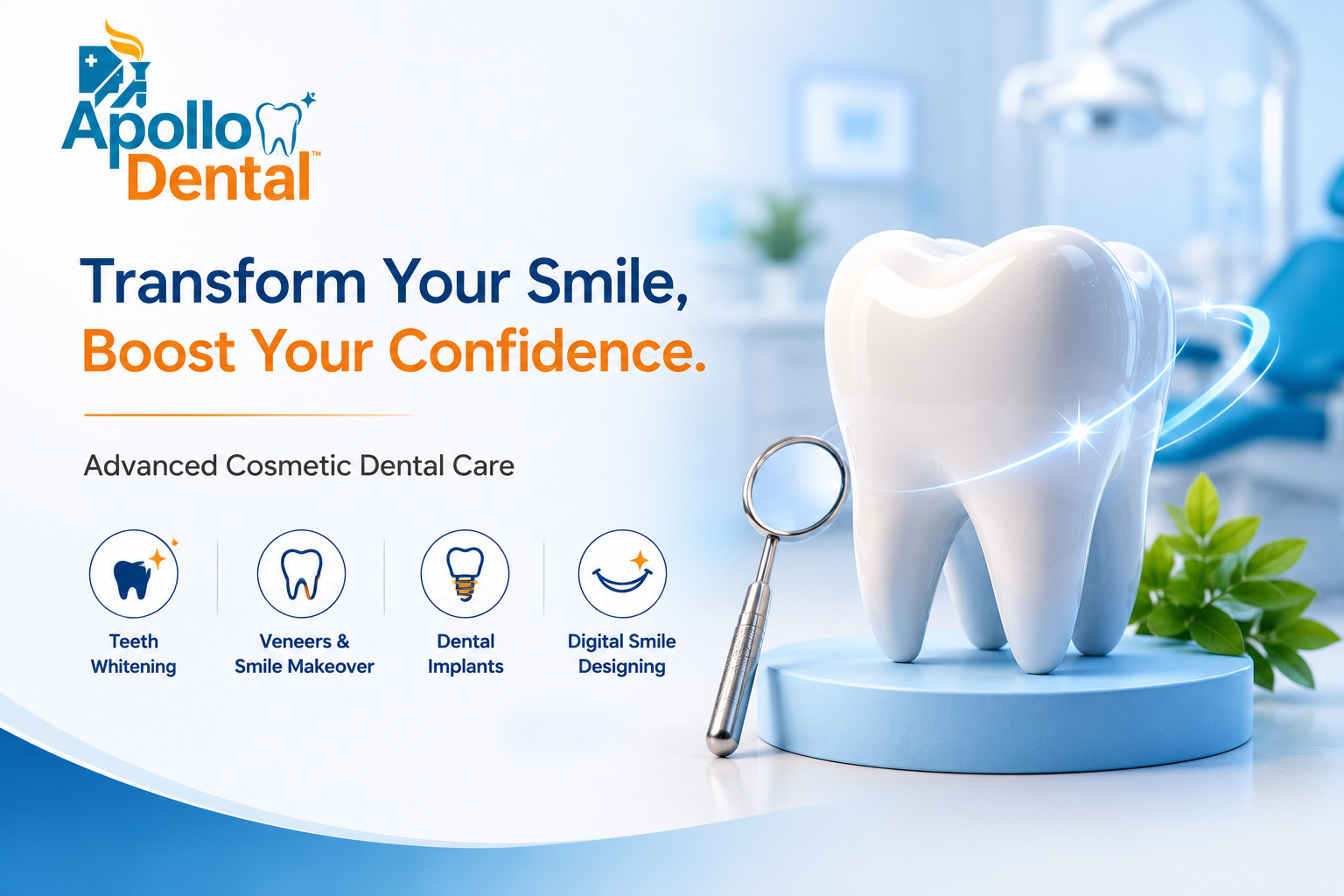 Apollo Dental™

Transform Your Smile, Boost Your Confidence.

Advanced Cosmetic Dental Care

Teeth Whitening

Veneers & Smile Makeover

Dental Implants

Digital Smile Designing